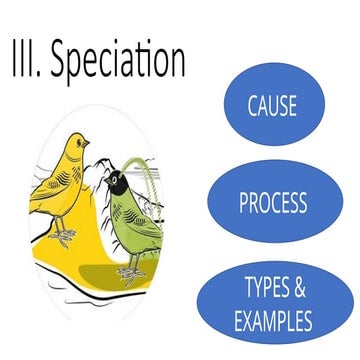 III. Speciation

CAUSE

PROCESS

TYPES & EXAMPLES